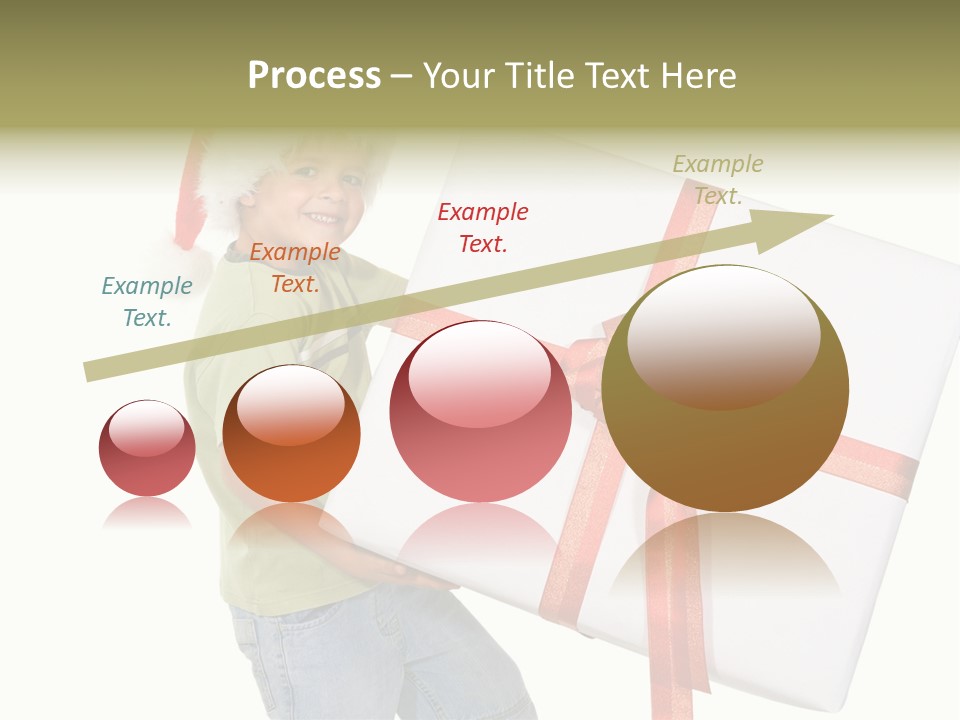 Process – Your Title Text Here

Example Text.

Example Text.

Example Text.

Example Text.